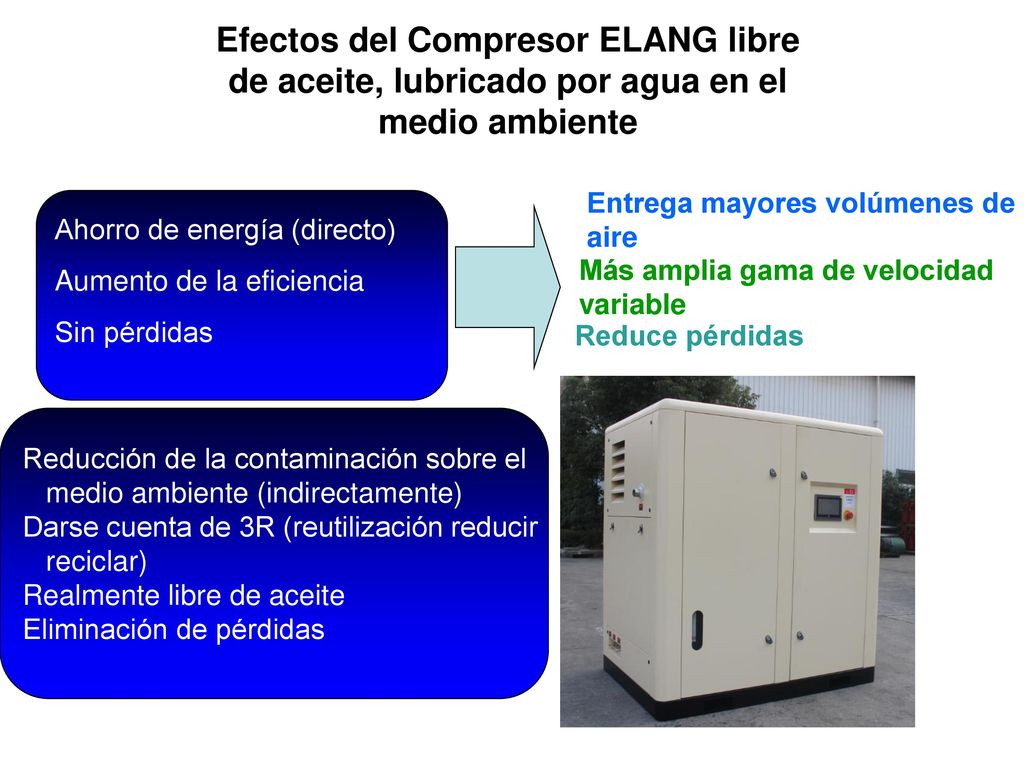 Efectos del Compresor ELANG libre de aceite, lubricado por agua en el medio ambiente

Ahorro de energía (directo)
Aumento de la eficiencia
Sin pérdidas

Entrega mayores volúmenes de aire
Más amplia gama de velocidad variable
Reduce pérdidas

Reducción de la contaminación sobre el medio ambiente (indirectamente)
Darse cuenta de 3R (reutilización reducir reciclar)
Realmente libre de aceite
Eliminación de pérdidas